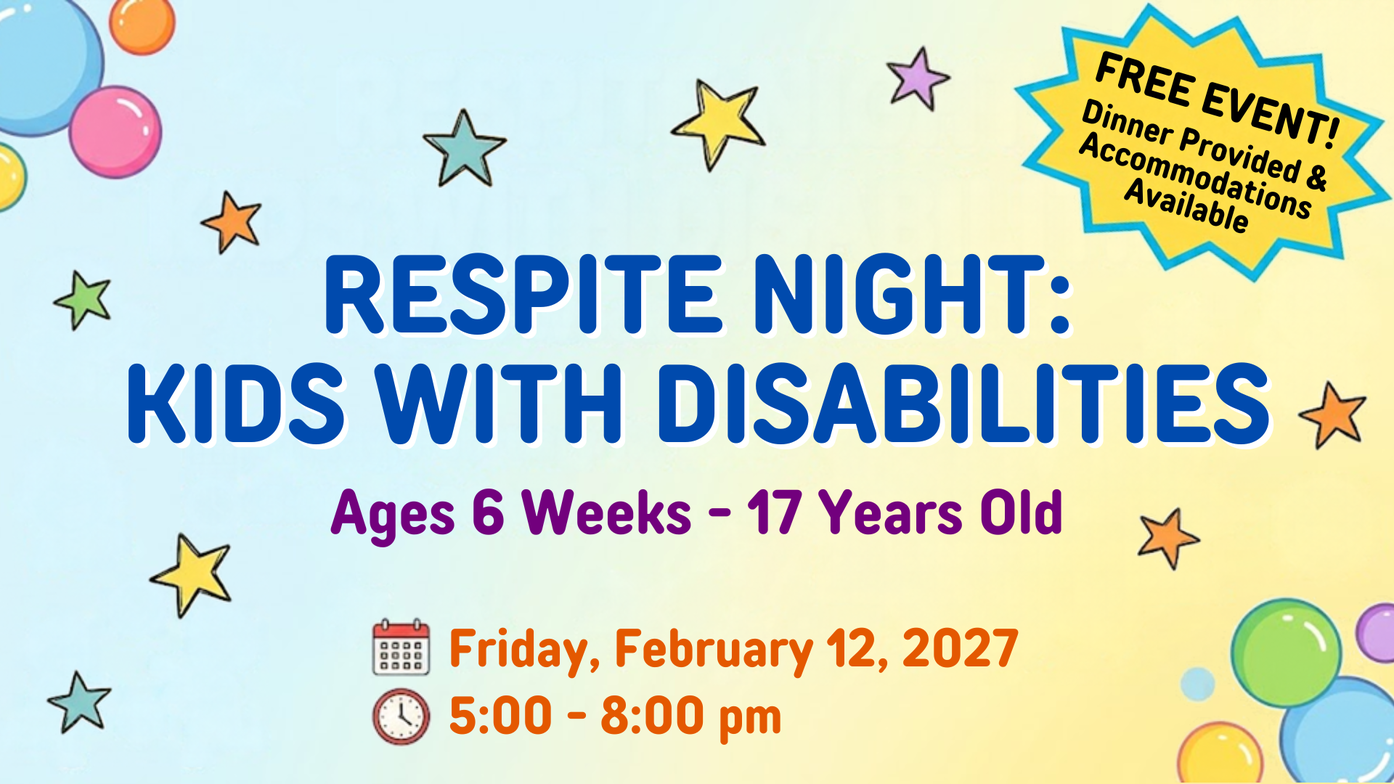 FREE EVENT!
Dinner Provided & Accommodations Available

RESPITE NIGHT:
KIDS WITH DISABILITIES

Ages 6 Weeks - 17 Years Old

Friday, February 12, 2027
5:00 - 8:00 pm